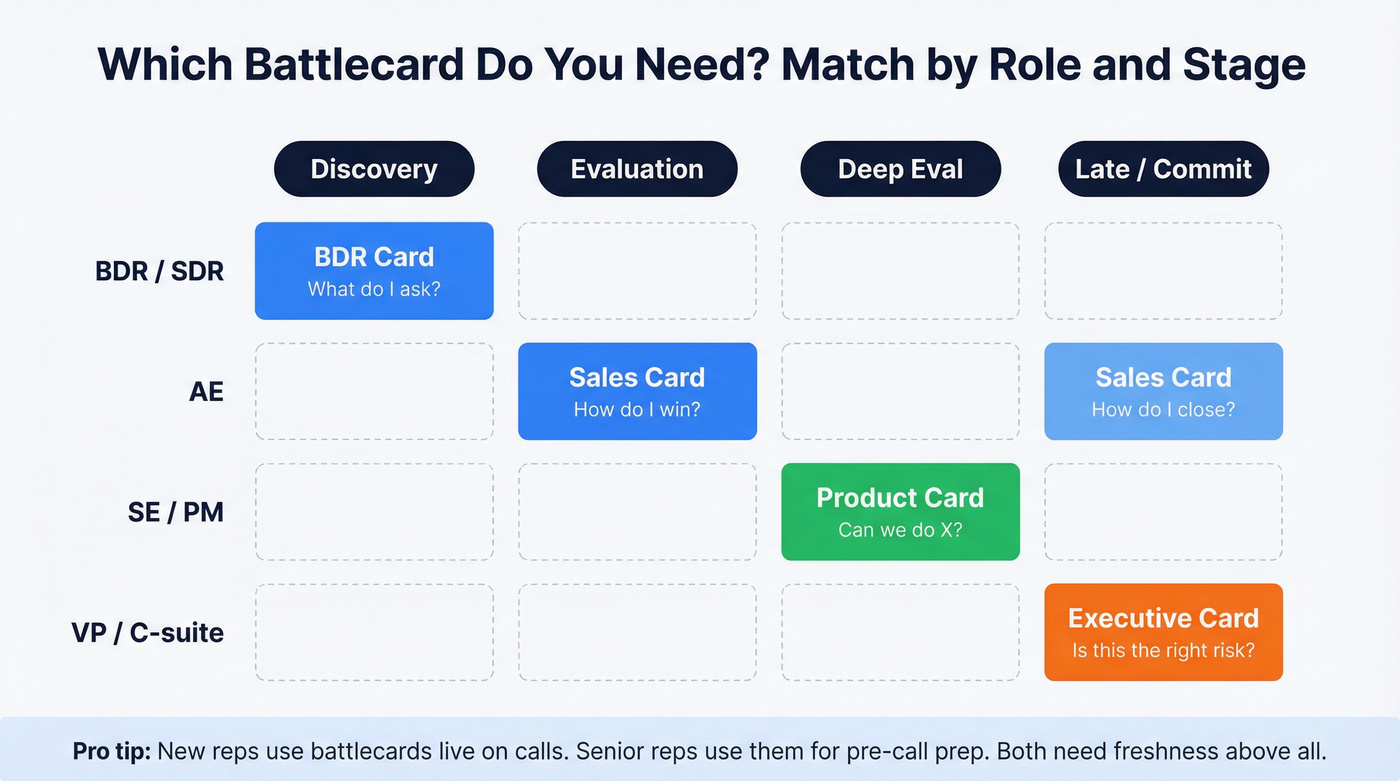 Which Battlecard Do You Need? Match by Role and Stage

| | Discovery | Evaluation | Deep Eval | Late / Commit |
|---|---|---|---|---|
| BDR / SDR | BDR Card What do I ask? | | | |
| AE | | Sales Card How do I win? | | Sales Card How do I close? |
| SE / PM | | | Product Card Can we do X? | |
| VP / C-suite | | | | Executive Card Is this the right risk? |

Pro tip: New reps use battlecards live on calls. Senior reps use them for pre-call prep. Both need freshness above all.